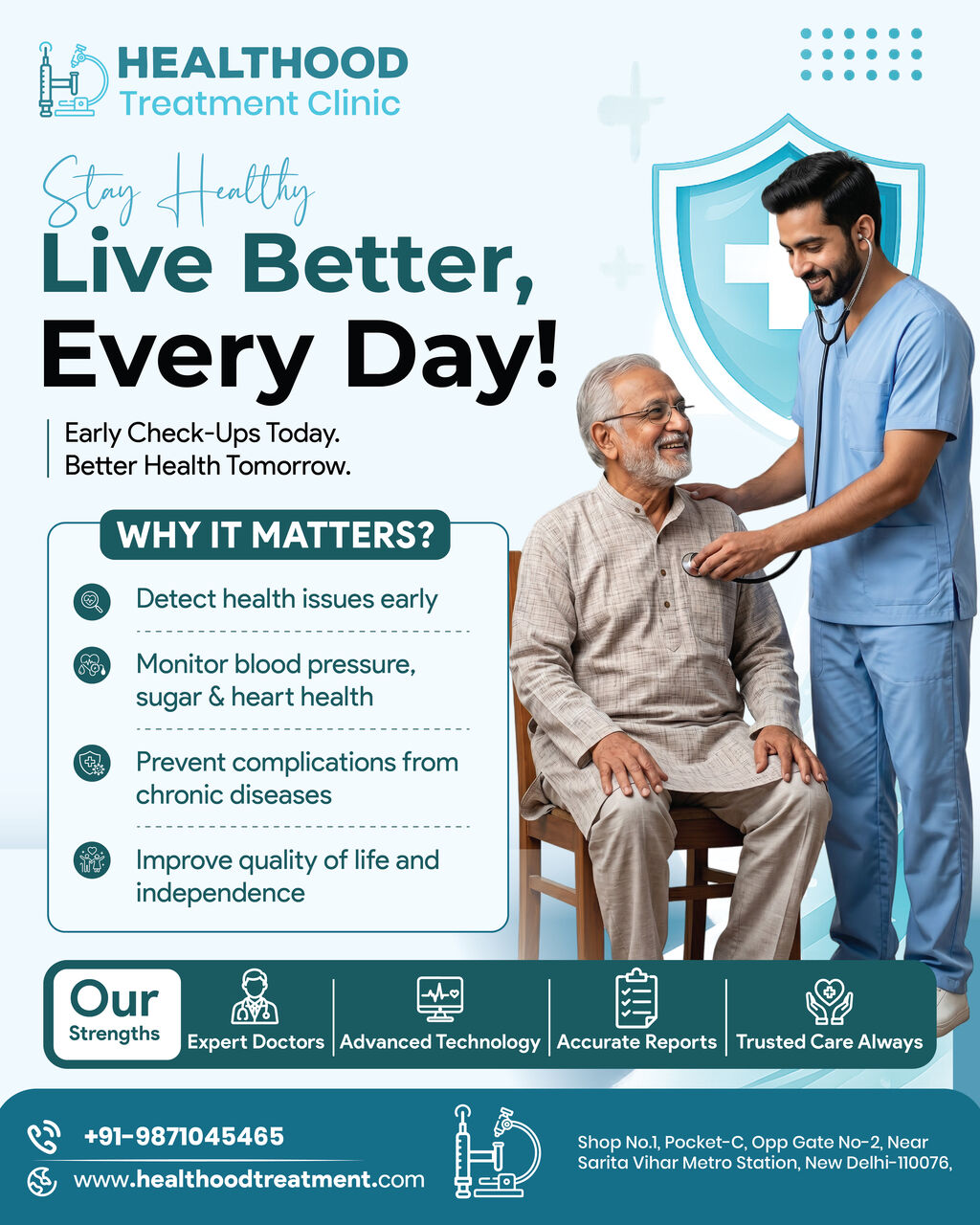 HEALTHOOD
Treatment Clinic

Stay Healthy
Live Better,
Every Day!

Early Check-Ups Today.
Better Health Tomorrow.

WHY IT MATTERS?

Detect health issues early

Monitor blood pressure, sugar & heart health

Prevent complications from chronic diseases

Improve quality of life and independence

Our Strengths

Expert Doctors

Advanced Technology

Accurate Reports

Trusted Care Always

+91-9871045465

www.healthoodtreatment.com

Shop No.1, Pocket-C, Opp Gate No-2, Near Sarita Vihar Metro Station, New Delhi-110076,